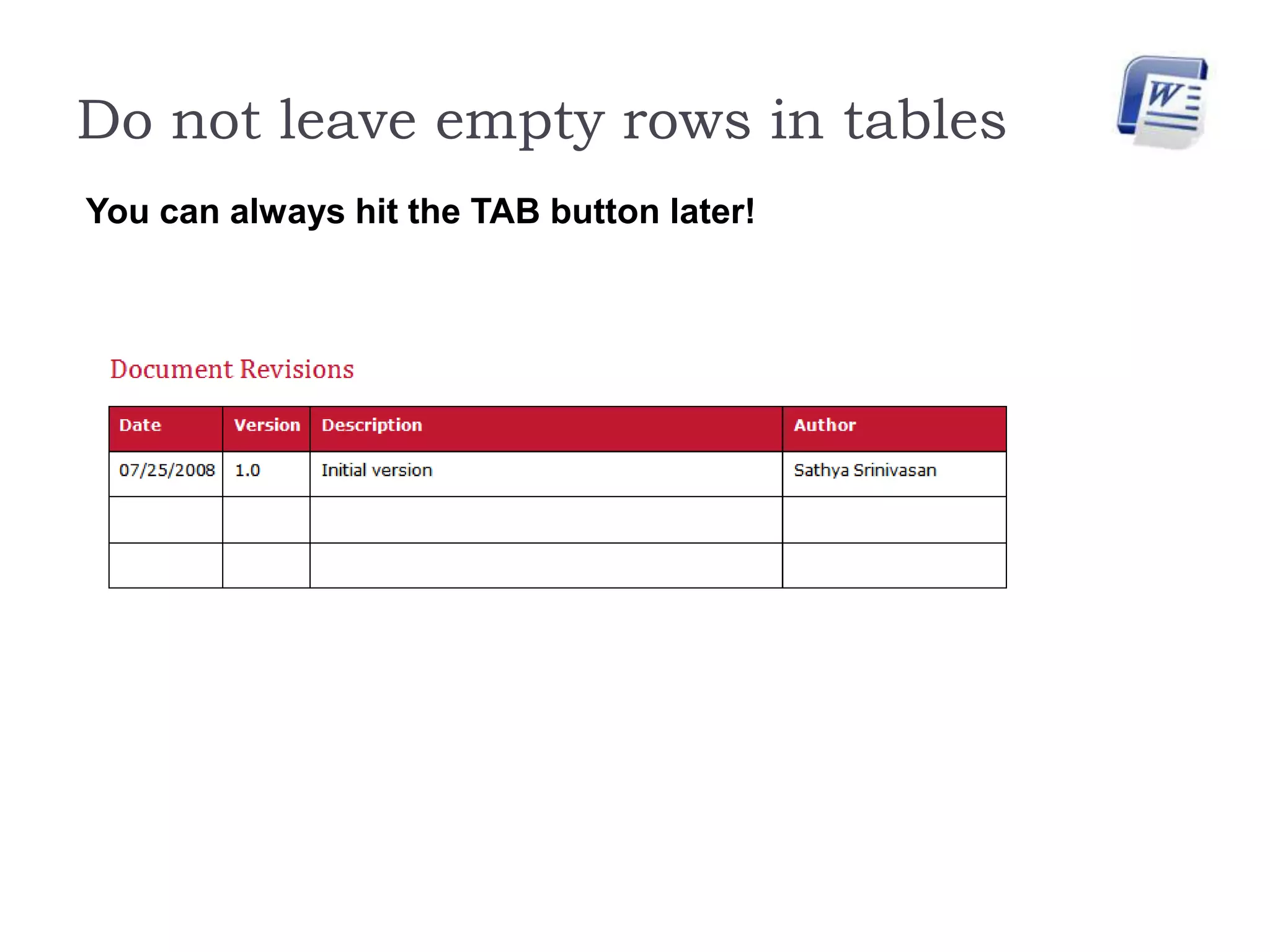 Do not leave empty rows in tables

W

You can always hit the TAB button later!

Document Revisions

| Date | Version | Description | Author |
|---|---|---|---|
| 07/25/2008 | 1.0 | Initial version | Sathya Srinivasan |
| | | | |
| | | | |